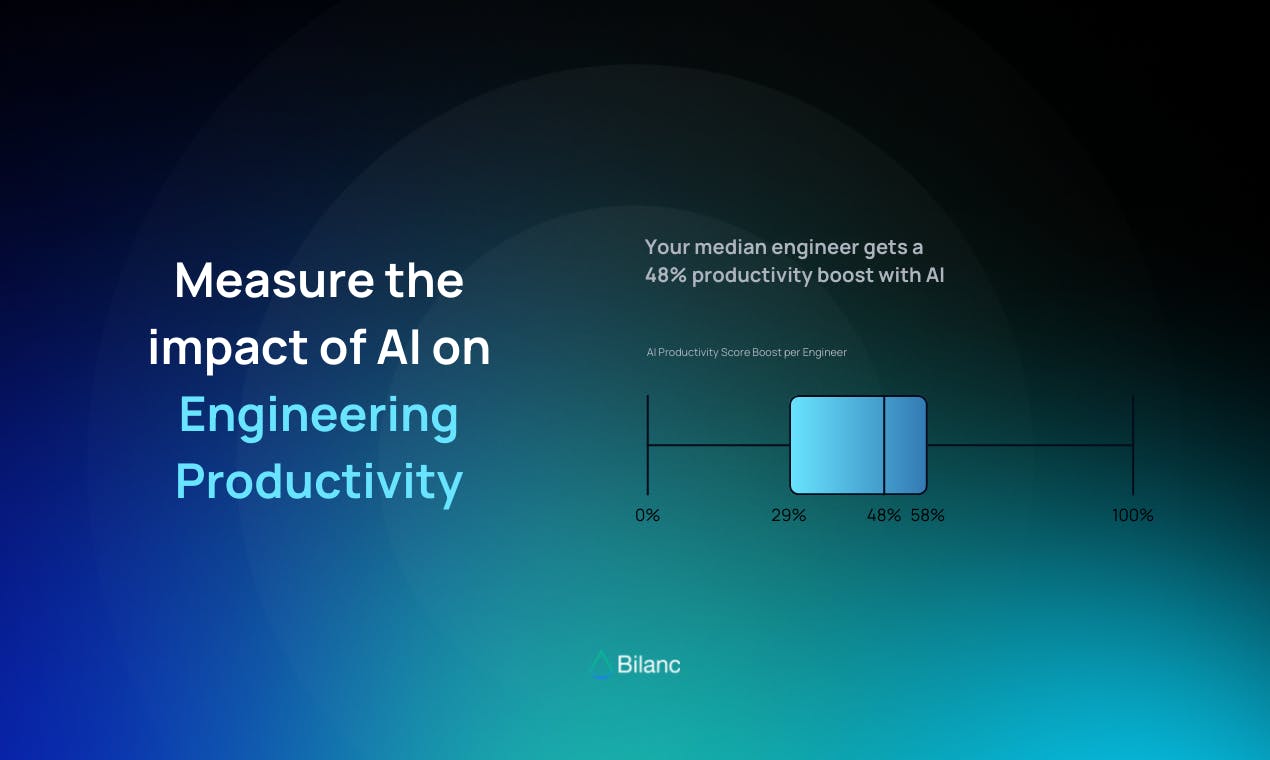 Measure the impact of AI on Engineering Productivity

Your median engineer gets a 48% productivity boost with AI

AI Productivity Score Boost per Engineer

0%
29%
48%
58%
100%

Bilanc